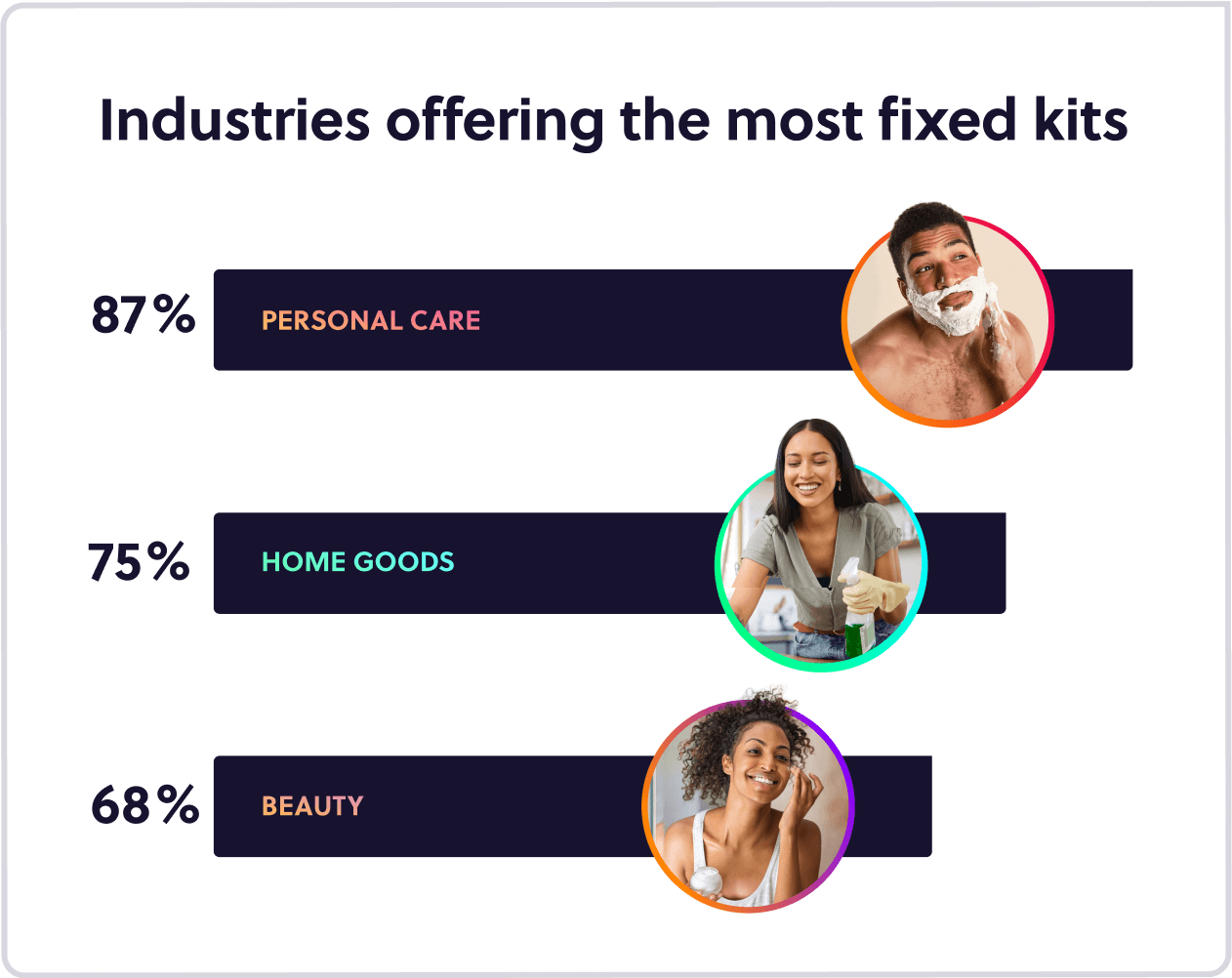 Industries offering the most fixed kits

87%
PERSONAL CARE

75%
HOME GOODS

68%
BEAUTY